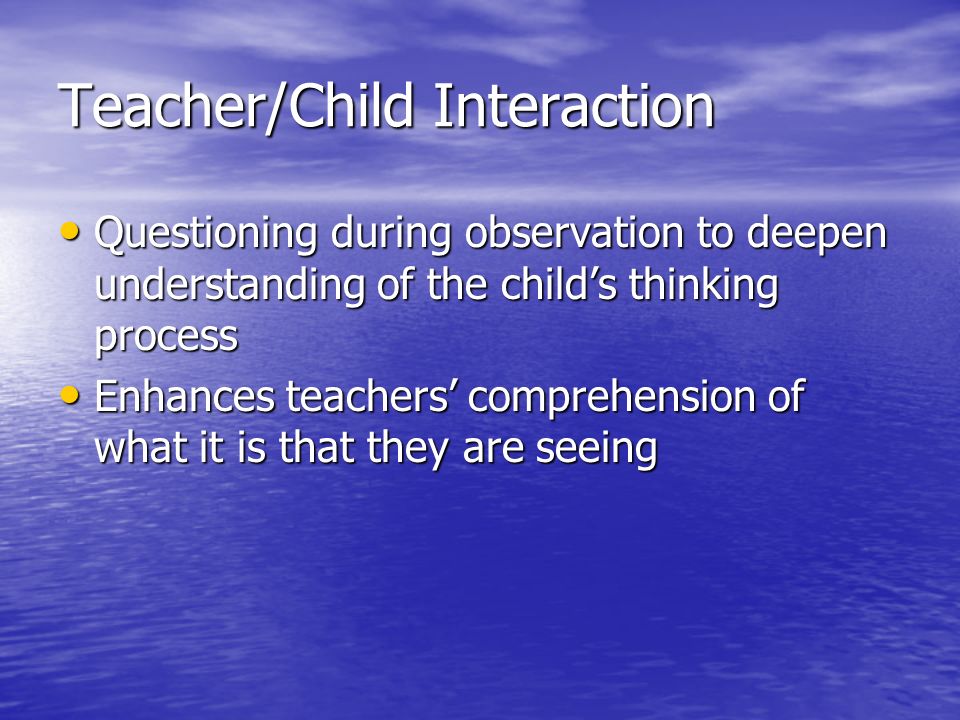 Teacher/Child Interaction

• Questioning during observation to deepen understanding of the child’s thinking process
• Enhances teachers’ comprehension of what it is that they are seeing